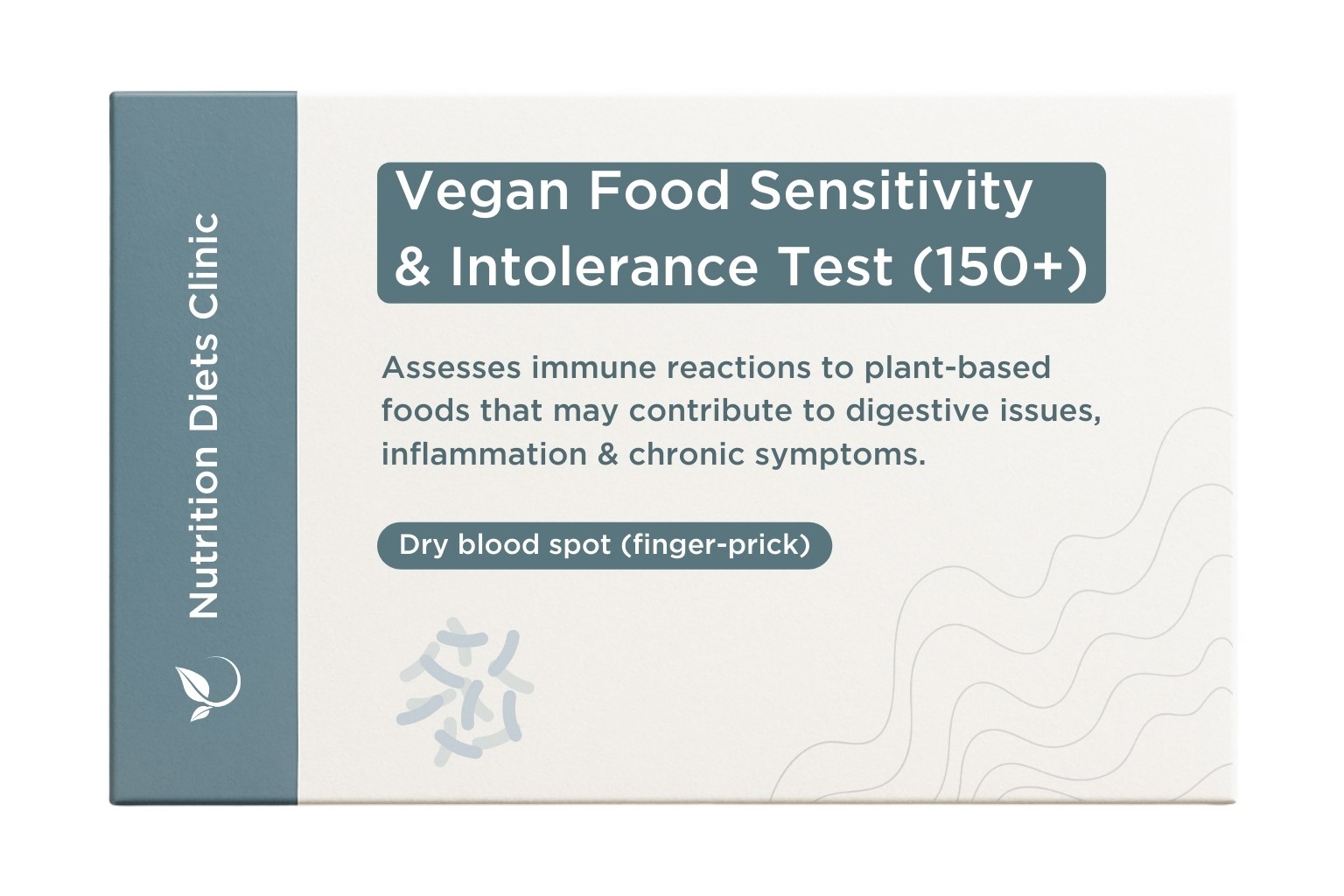 Nutrition Diets Clinic

Vegan Food Sensitivity & Intolerance Test (150+)

Assesses immune reactions to plant-based foods that may contribute to digestive issues, inflammation & chronic symptoms.

Dry blood spot (finger-prick)